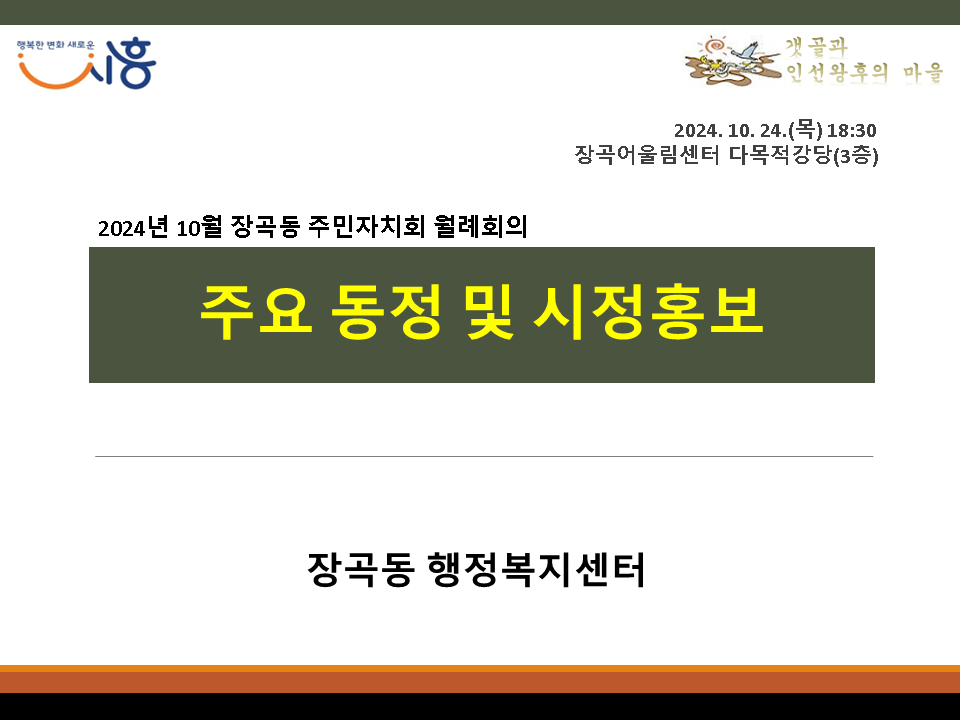 행복한 변화 새로운 시흥

갯골과
인선왕후의 마을

2024. 10. 24.(목) 18:30
장곡어울림센터 다목적강당(3층)

2024년 10월 장곡동 주민자치회 월례회의

주요 동정 및 시정홍보

장곡동 행정복지센터